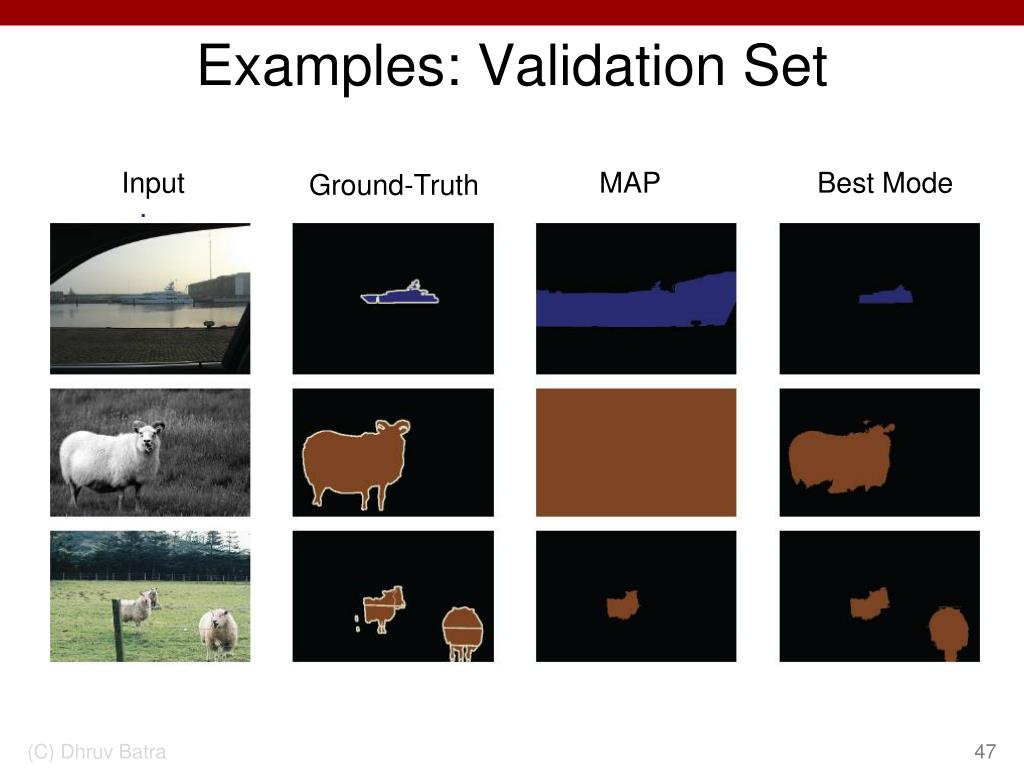 Examples: Validation Set

Input

Ground-Truth

MAP

Best Mode

(C) Dhruv Batra

47